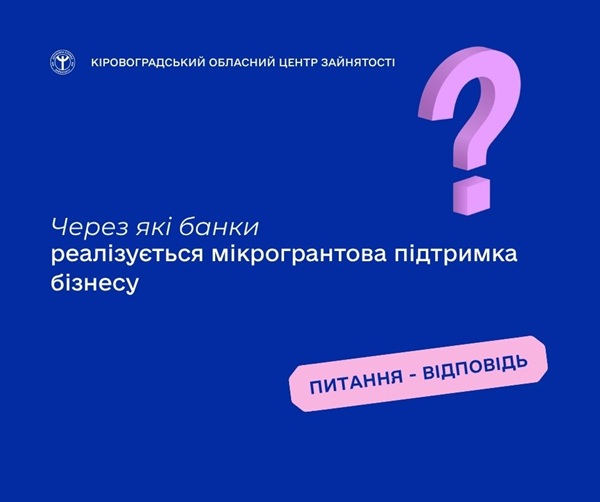 КІРОВОГРАДСЬКИЙ ОБЛАСНИЙ ЦЕНТР ЗАЙНЯТОСТІ

?

Через які банки реалізується мікрогрантова підтримка бізнесу

ПИТАННЯ - ВІДПОВІДЬ